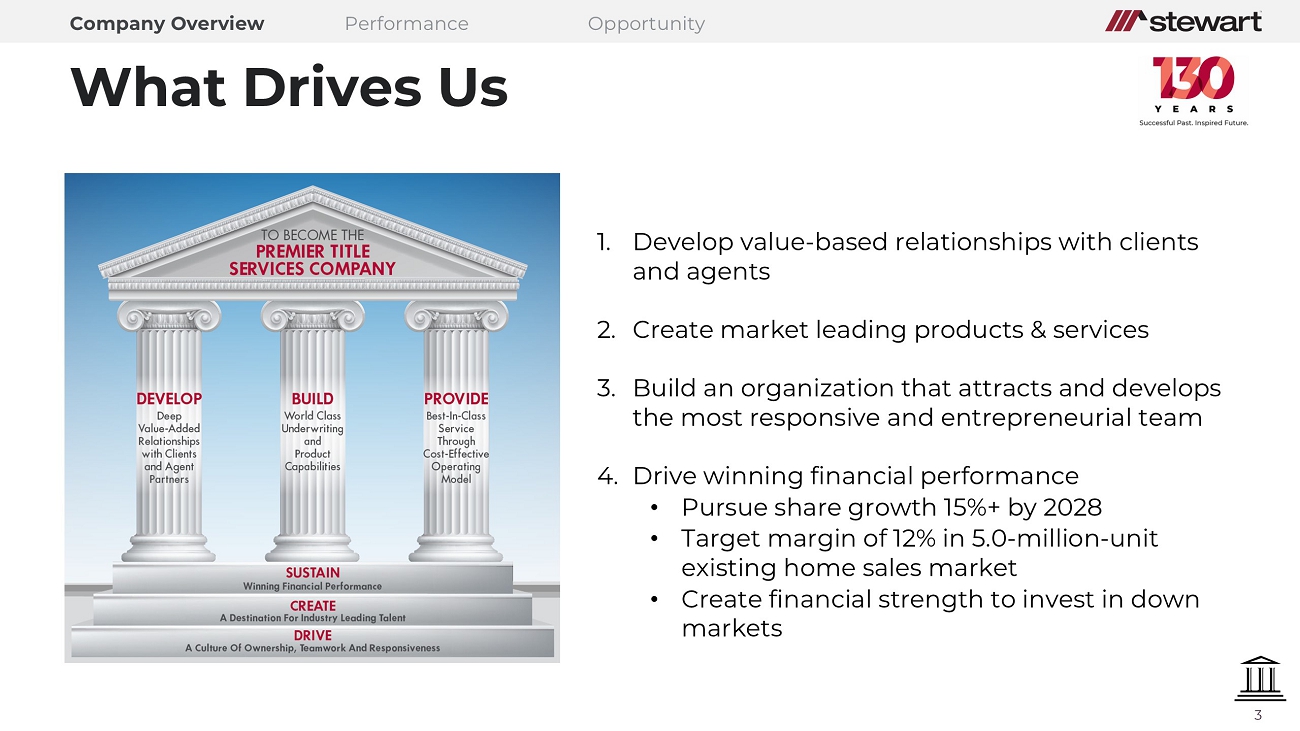 Company Overview Performance Opportunity

stewart

What Drives Us

130 YEARS
Successful Past. Inspired Future.

TO BECOME THE
PREMIER TITLE SERVICES COMPANY

DEVELOP
Deep Value-Added Relationships with Clients and Agent Partners

BUILD
World Class Underwriting and Product Capabilities

PROVIDE
Best-In-Class Service Through Cost-Effective Operating Model

SUSTAIN
Winning Financial Performance

CREATE
A Destination For Industry Leading Talent

DRIVE
A Culture Of Ownership, Teamwork And Responsiveness

1. Develop value-based relationships with clients and agents

2. Create market leading products & services

3. Build an organization that attracts and develops the most responsive and entrepreneurial team

4. Drive winning financial performance
• Pursue share growth 15%+ by 2028
• Target margin of 12% in 5.0-million-unit existing home sales market
• Create financial strength to invest in down markets

3